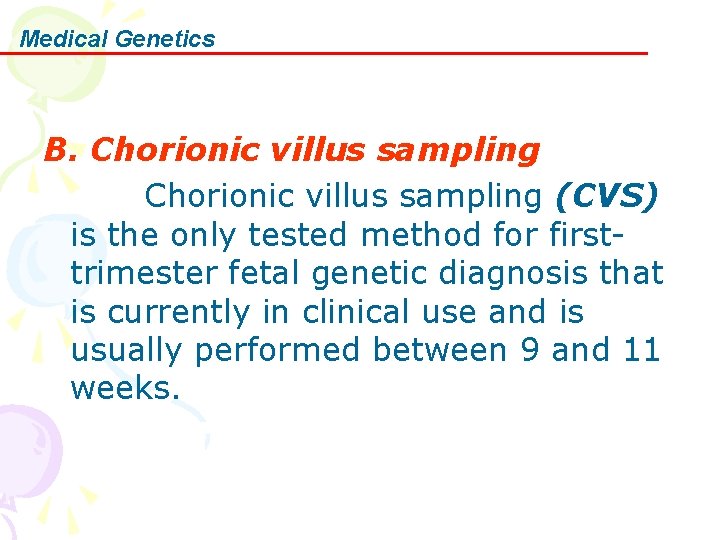 Medical Genetics

B. Chorionic villus sampling

Chorionic villus sampling (CVS) is the only tested method for first-trimester fetal genetic diagnosis that is currently in clinical use and is usually performed between 9 and 11 weeks.